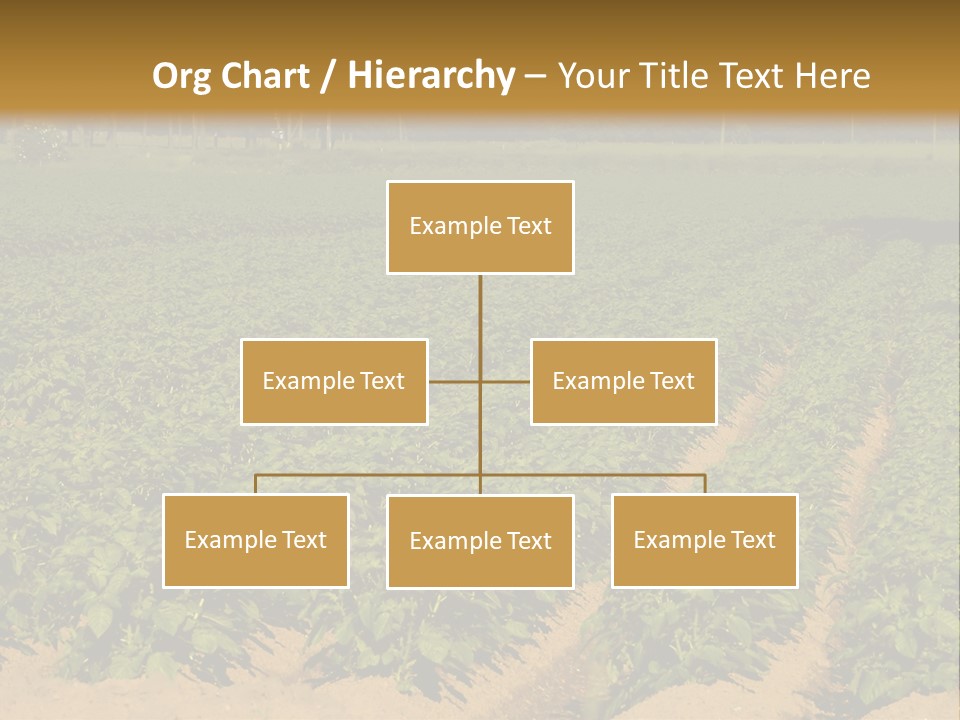 Org Chart / Hierarchy – Your Title Text Here

Example Text

Example Text

Example Text

Example Text

Example Text

Example Text